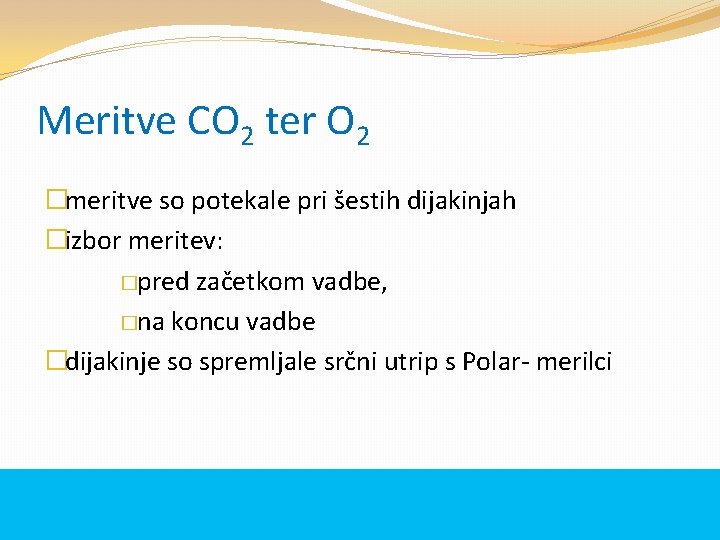 Meritve $CO_2$ ter $O_2$

meritve so potekale pri šestih dijakinjah

izbor meritev:

pred začetkom vadbe,

na koncu vadbe

dijakinje so spremljale srčni utrip s Polar- merilci